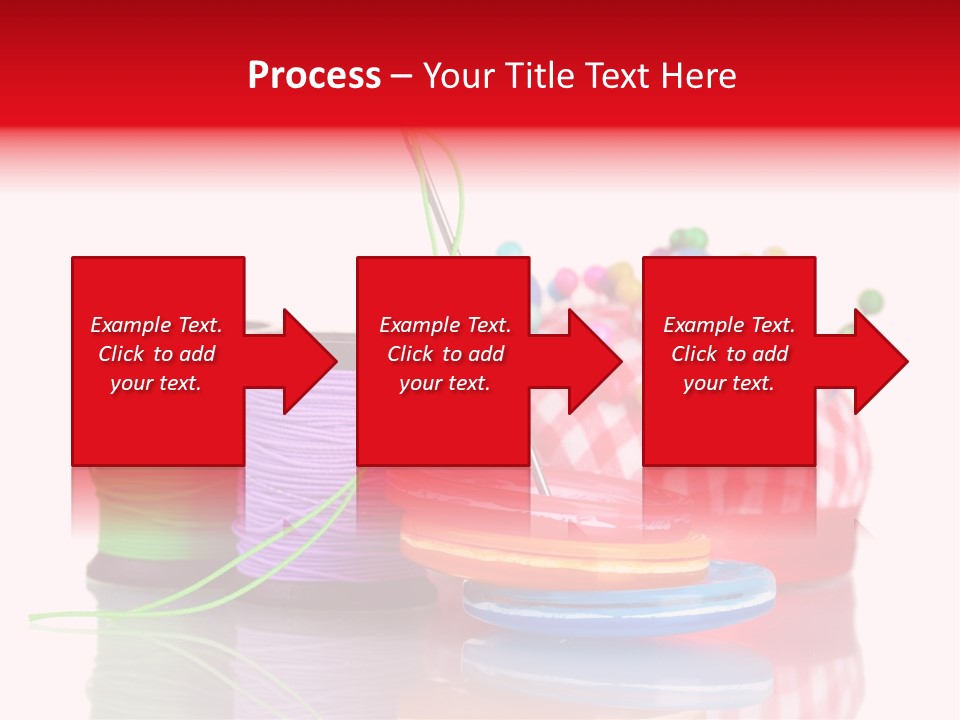 Process – Your Title Text Here

Example Text. Click to add your text.

Example Text. Click to add your text.

Example Text. Click to add your text.